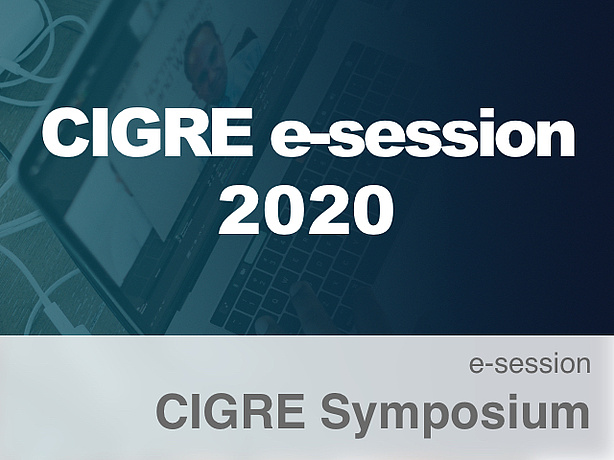 CIGRE e-session
2020

e-session
CIGRE Symposium